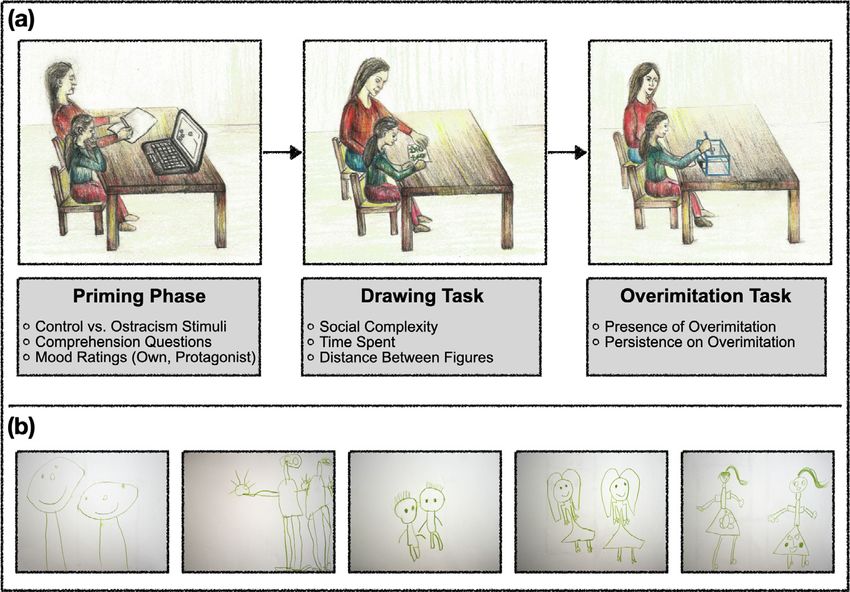 (a)

Priming Phase
○ Control vs. Ostracism Stimuli
○ Comprehension Questions
○ Mood Ratings (Own, Protagonist)

Drawing Task
○ Social Complexity
○ Time Spent
○ Distance Between Figures

Overimitation Task
○ Presence of Overimitation
○ Persistence on Overimitation

(b)